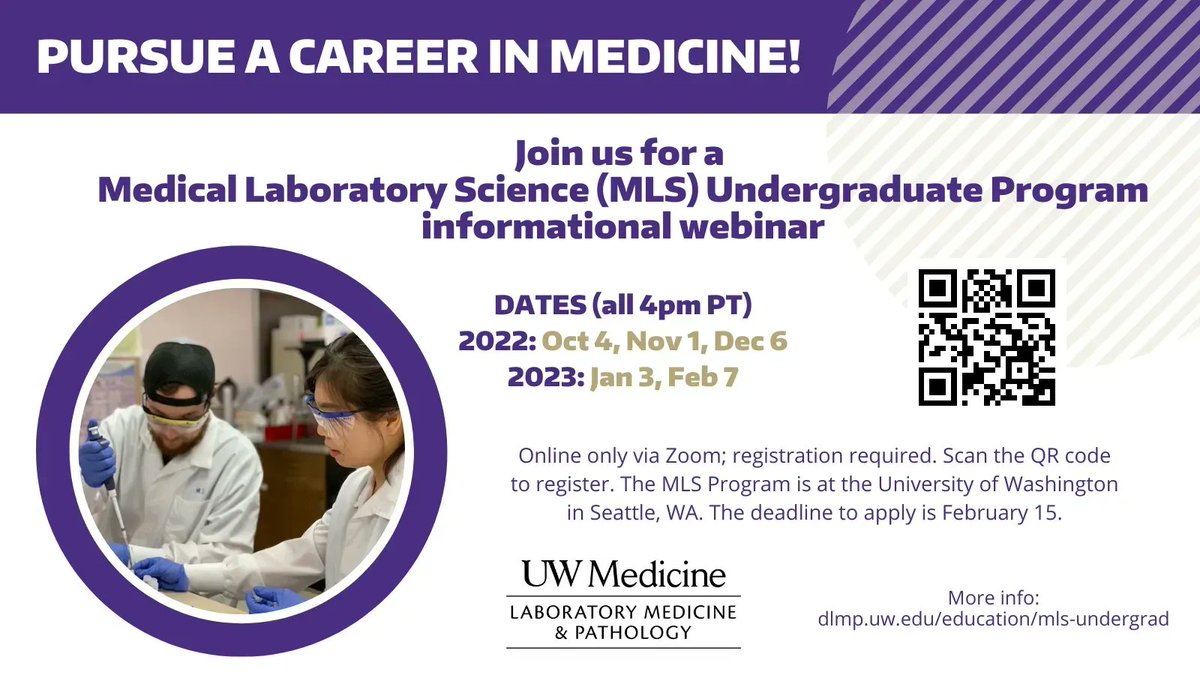 PURSUE A CAREER IN MEDICINE!

Join us for a
Medical Laboratory Science (MLS) Undergraduate Program informational webinar

DATES (all 4pm PT)
2022: Oct 4, Nov 1, Dec 6
2023: Jan 3, Feb 7

Online only via Zoom; registration required. Scan the QR code to register. The MLS Program is at the University of Washington in Seattle, WA. The deadline to apply is February 15.

UW Medicine
LABORATORY MEDICINE & PATHOLOGY

More info:
dlmp.uw.edu/education/mls-undergrad